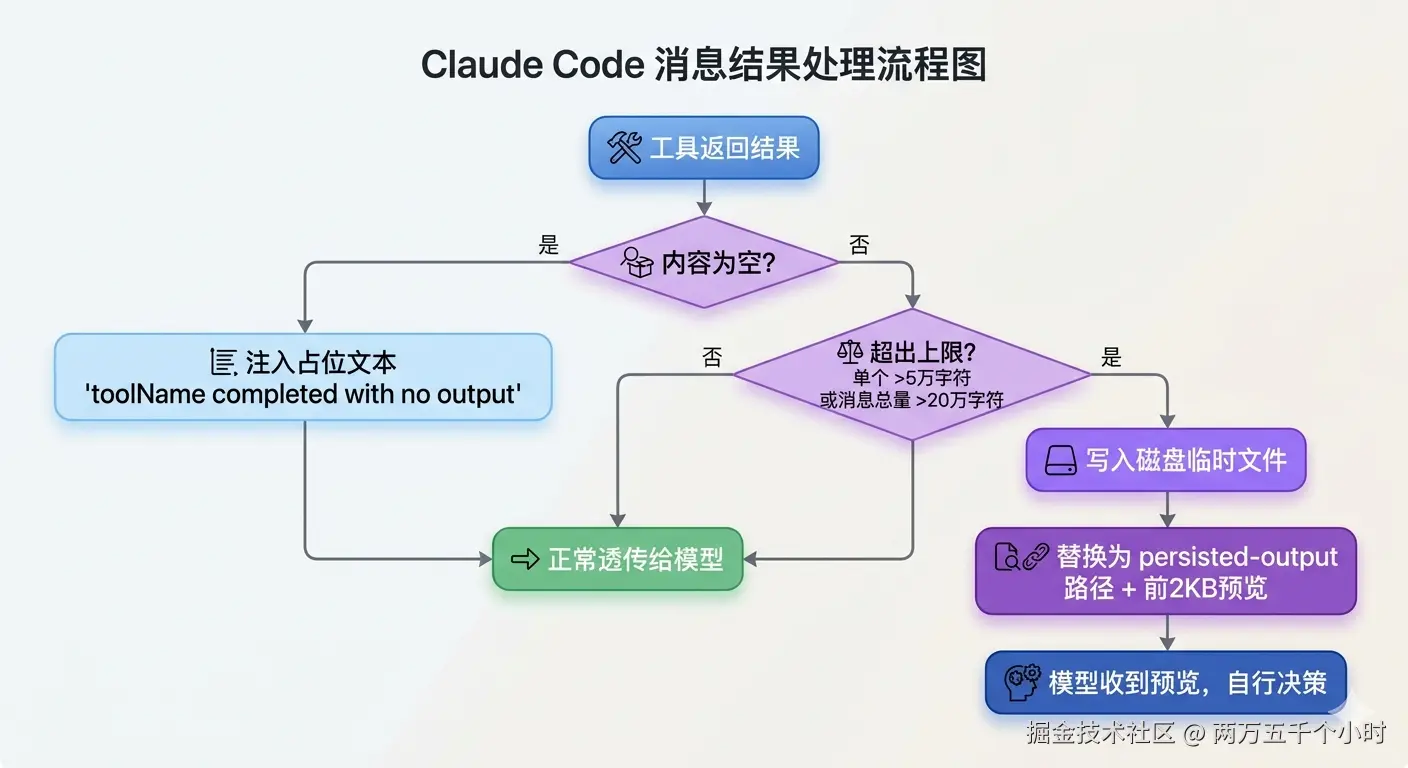 Claude Code 消息结果处理流程图

工具返回结果

内容为空?

是

否

注入占位文本
'toolName completed with no output'

超出上限?
单个 >5万字符
或消息总量 >20万字符

否

是

写入磁盘临时文件

正常透传给模型

替换为 persisted-output
路径 + 前2KB预览

模型收到预览，自行决策

掘金技术社区 @ 两万五千个小时